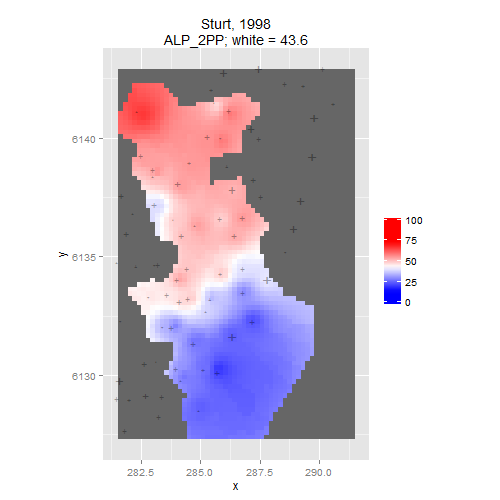 Sturt, 1998
ALP_2PP; white = 43.6

6140
6135
6130
y

282.5
285.0
287.5
290.0
x

100
75
50
25
0